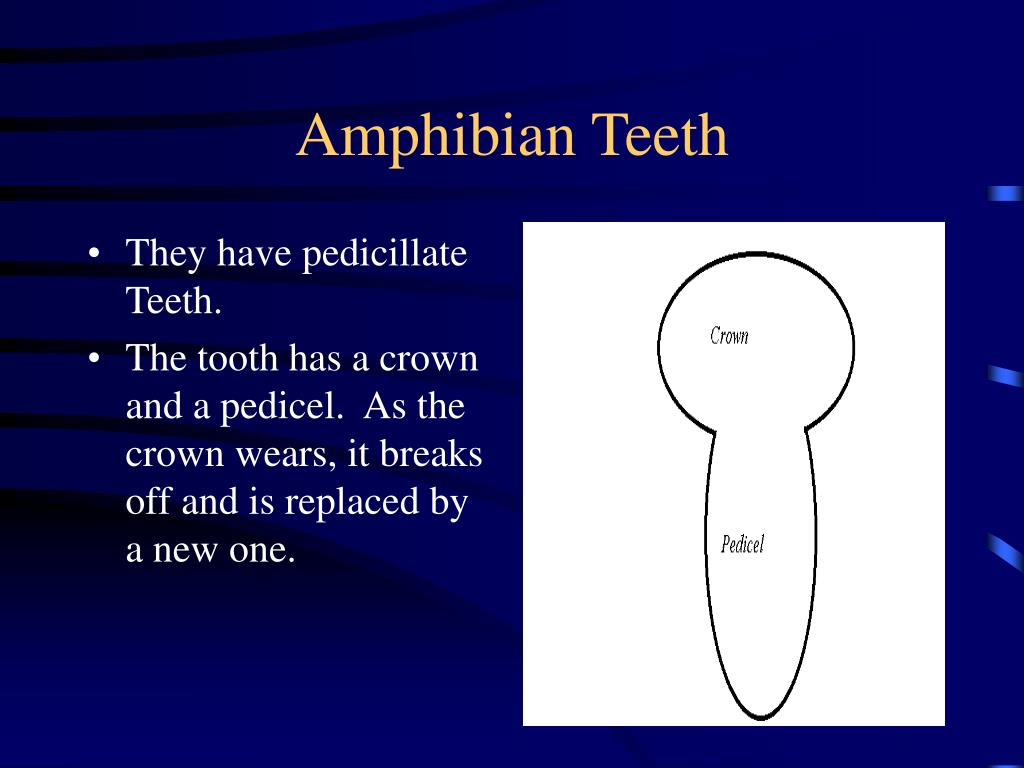 Amphibian Teeth

• They have pedicillate Teeth.

• The tooth has a crown and a pedicel. As the crown wears, it breaks off and is replaced by a new one.

Crown

Pedicel